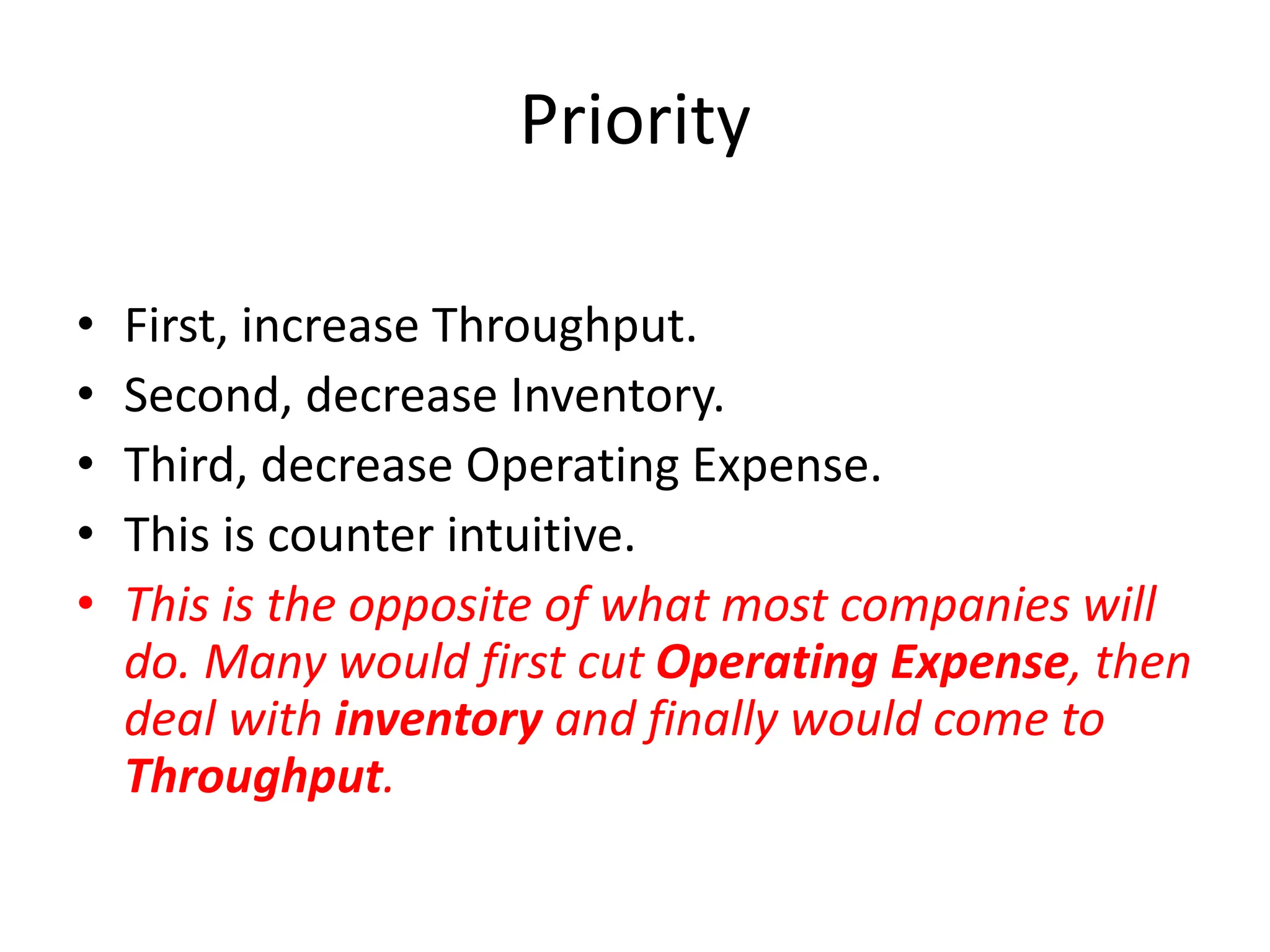 Priority

• First, increase Throughput.
• Second, decrease Inventory.
• Third, decrease Operating Expense.
• This is counter intuitive.
• This is the opposite of what most companies will do. Many would first cut Operating Expense, then deal with inventory and finally would come to Throughput.